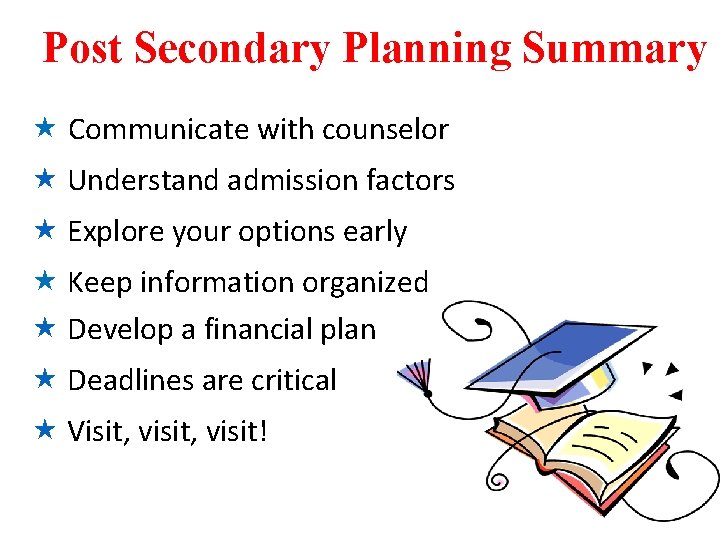 Post Secondary Planning Summary

★ Communicate with counselor
★ Understand admission factors
★ Explore your options early
★ Keep information organized
★ Develop a financial plan
★ Deadlines are critical
★ Visit, visit, visit!